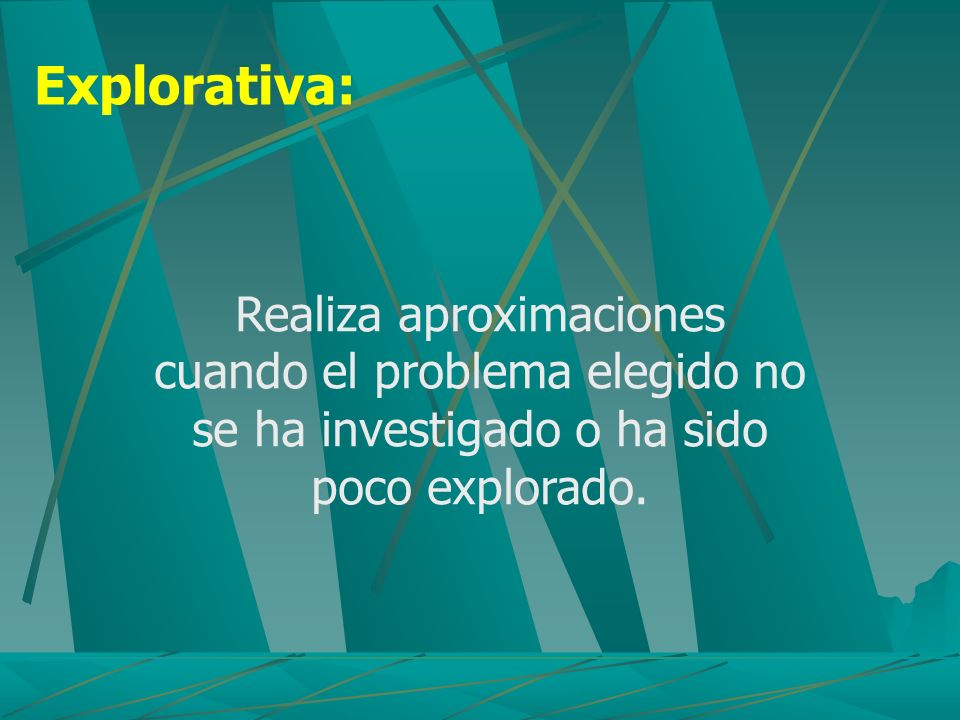 Explorativa:

Realiza aproximaciones cuando el problema elegido no se ha investigado o ha sido poco explorado.